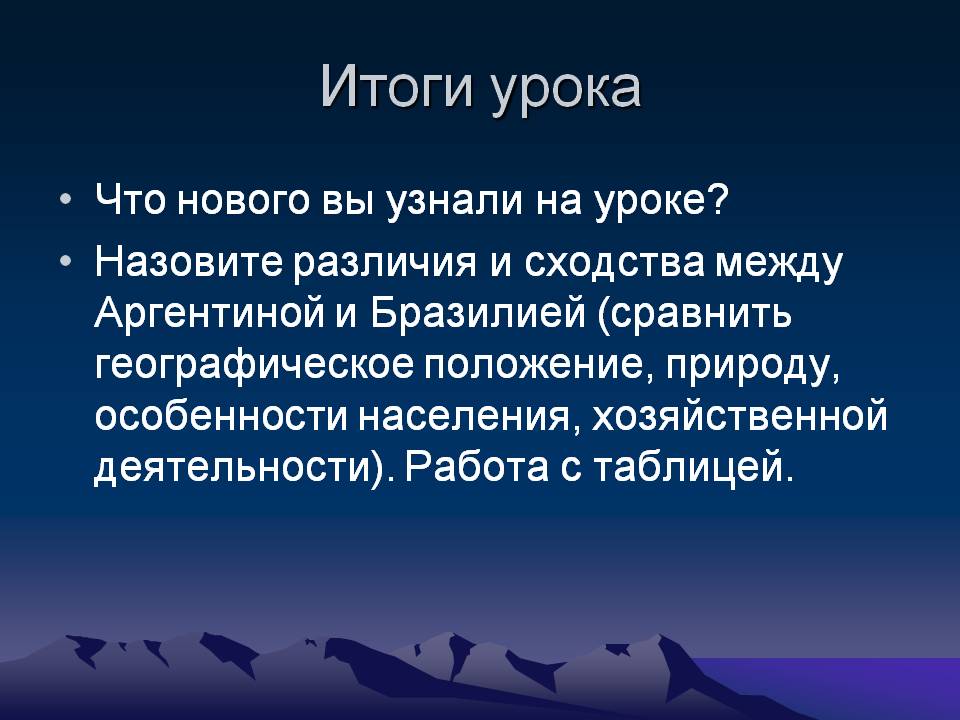 Итоги урока

• Что нового вы узнали на уроке?
• Назовите различия и сходства между Аргентиной и Бразилией (сравнить географическое положение, природу, особенности населения, хозяйственной деятельности). Работа с таблицей.